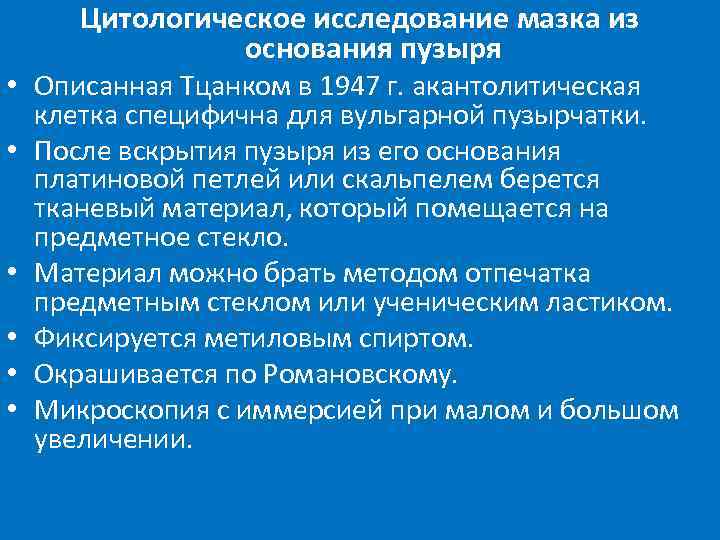 Цитологическое исследование мазка из основания пузыря

• Описанная Тцанком в 1947 г. акантолитическая клетка специфична для вульгарной пузырчатки.
• После вскрытия пузыря из его основания платиновой петлей или скальпелем берется тканевый материал, который помещается на предметное стекло.
• Материал можно брать методом отпечатка предметным стеклом или ученическим ластиком.
• Фиксируется метиловым спиртом.
• Окрашивается по Романовскому.
• Микроскопия с иммерсией при малом и большом увеличении.